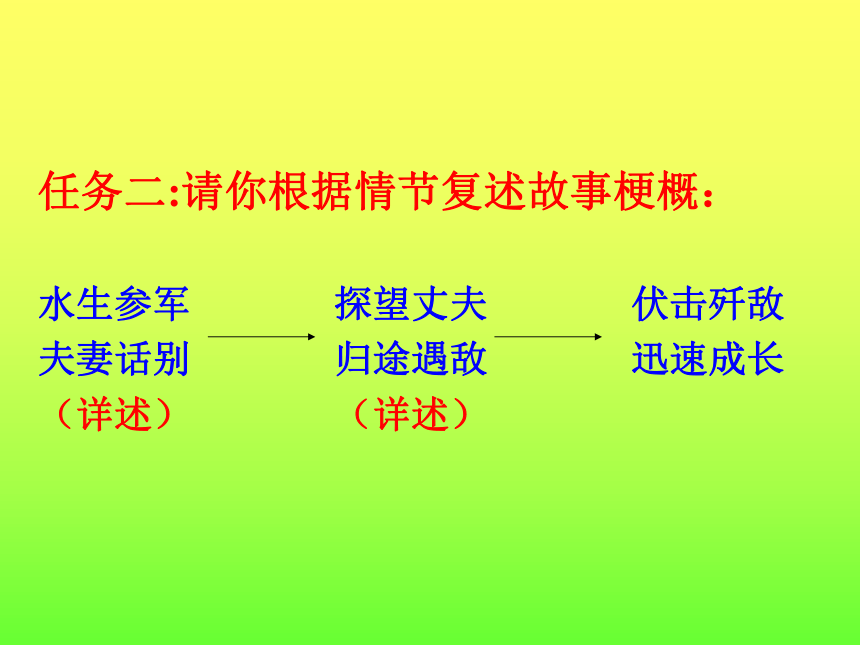 任务二:请你根据情节复述故事梗概：

水生参军
夫妻话别
（详述）

探望丈夫
归途遇敌
（详述）

伏击歼敌
迅速成长